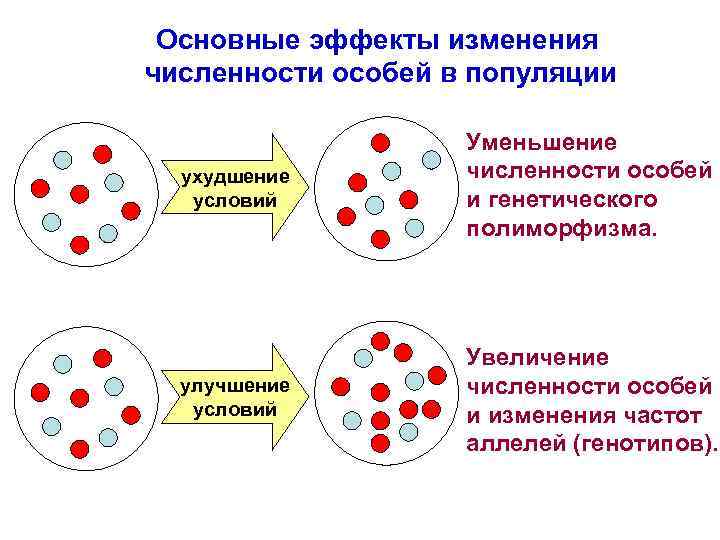 Основные эффекты изменения численности особей в популяции

ухудшение условий

Уменьшение численности особей и генетического полиморфизма.

улучшение условий

Увеличение численности особей и изменения частот аллелей (генотипов).